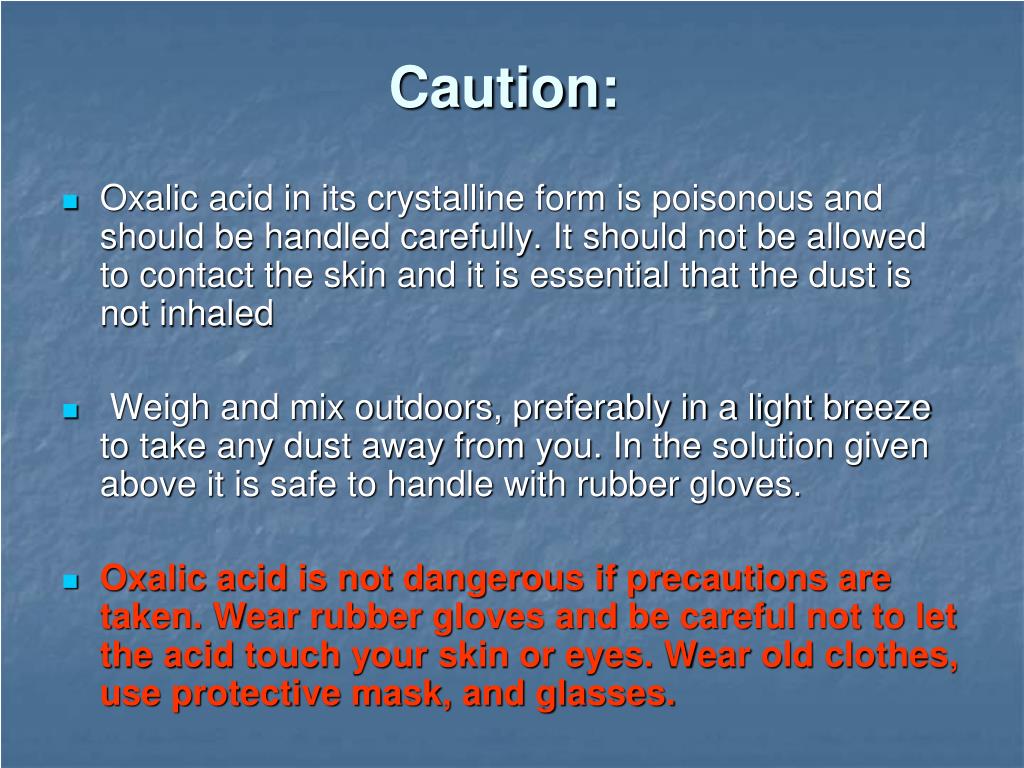 Caution:

Oxalic acid in its crystalline form is poisonous and should be handled carefully. It should not be allowed to contact the skin and it is essential that the dust is not inhaled

Weigh and mix outdoors, preferably in a light breeze to take any dust away from you. In the solution given above it is safe to handle with rubber gloves.

Oxalic acid is not dangerous if precautions are taken. Wear rubber gloves and be careful not to let the acid touch your skin or eyes. Wear old clothes, use protective mask, and glasses.